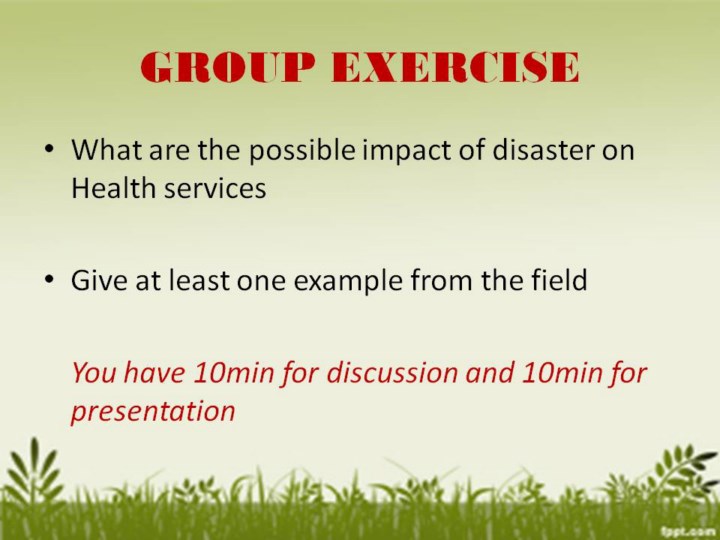 GROUP EXERCISE

• What are the possible impact of disaster on Health services

• Give at least one example from the field

You have 10min for discussion and 10min for presentation

fppt.com